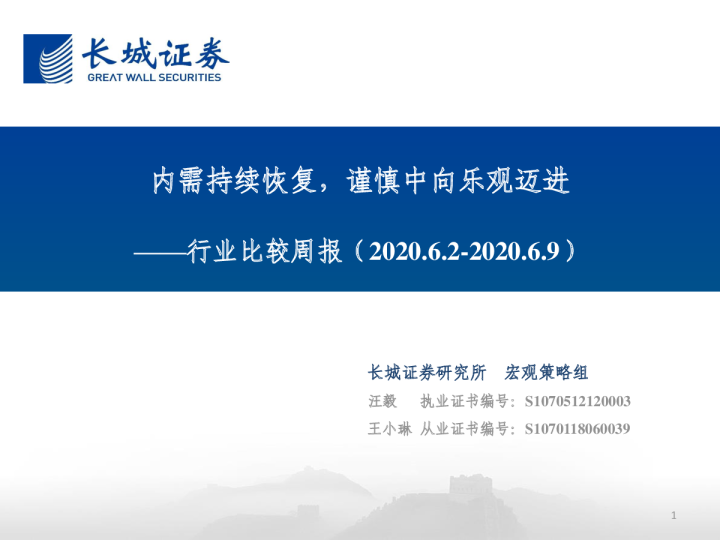 长城证券
GREAT WALL SECURITIES

内需持续恢复，谨慎中向乐观迈进

——行业比较周报（2020.6.2-2020.6.9）

长城证券研究所　宏观策略组
汪毅　执业证书编号：S1070512120003
王小琳 从业证书编号：S1070118060039

1